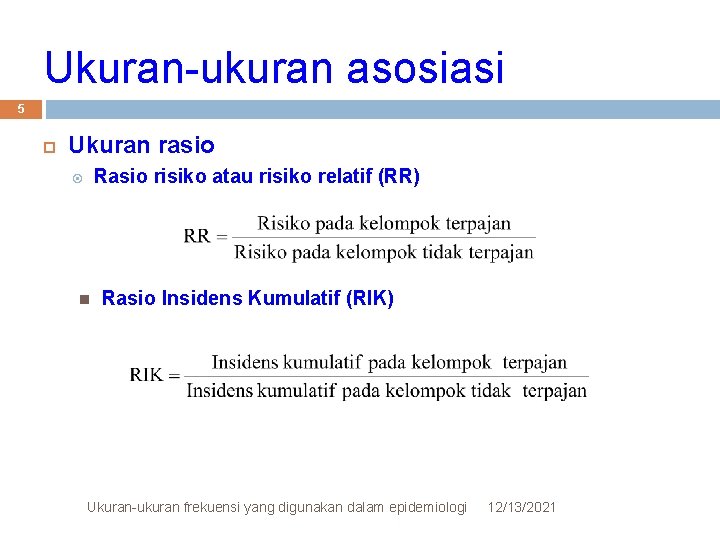 Ukuran-ukuran asosiasi

5

Ukuran rasio

Rasio risiko atau risiko relatif (RR)

$RR = \frac{\text{Risiko pada kelompok terpajan}}{\text{Risiko pada kelompok tidak terpajan}}$

Rasio Insidens Kumulatif (RIK)

$RIK = \frac{\text{Insidens kumulatif pada kelompok terpajan}}{\text{Insidens kumulatif pada kelompok tidak terpajan}}$

Ukuran-ukuran frekuensi yang digunakan dalam epidemiologi 12/13/2021